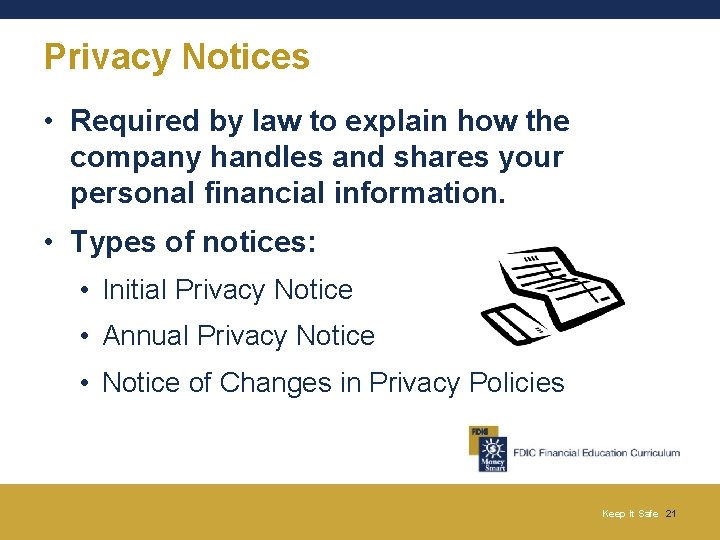 Privacy Notices

• Required by law to explain how the company handles and shares your personal financial information.

• Types of notices:

• Initial Privacy Notice

• Annual Privacy Notice

• Notice of Changes in Privacy Policies

FDIC Money Smart

FDIC Financial Education Curriculum

Keep It Safe 21